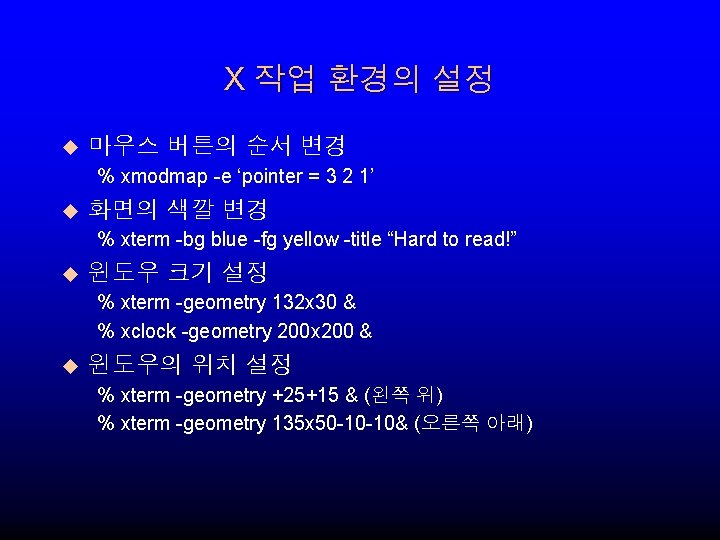 X 작업 환경의 설정

◆ 마우스 버튼의 순서 변경

% xmodmap -e ‘pointer = 3 2 1’

◆ 화면의 색깔 변경

% xterm -bg blue -fg yellow -title “Hard to read!”

◆ 윈도우 크기 설정

% xterm -geometry 132x30 &

% xclock -geometry 200x200 &

◆ 윈도우의 위치 설정

% xterm -geometry +25+15 & (왼쪽 위)

% xterm -geometry 135x50-10-10& (오른쪽 아래)